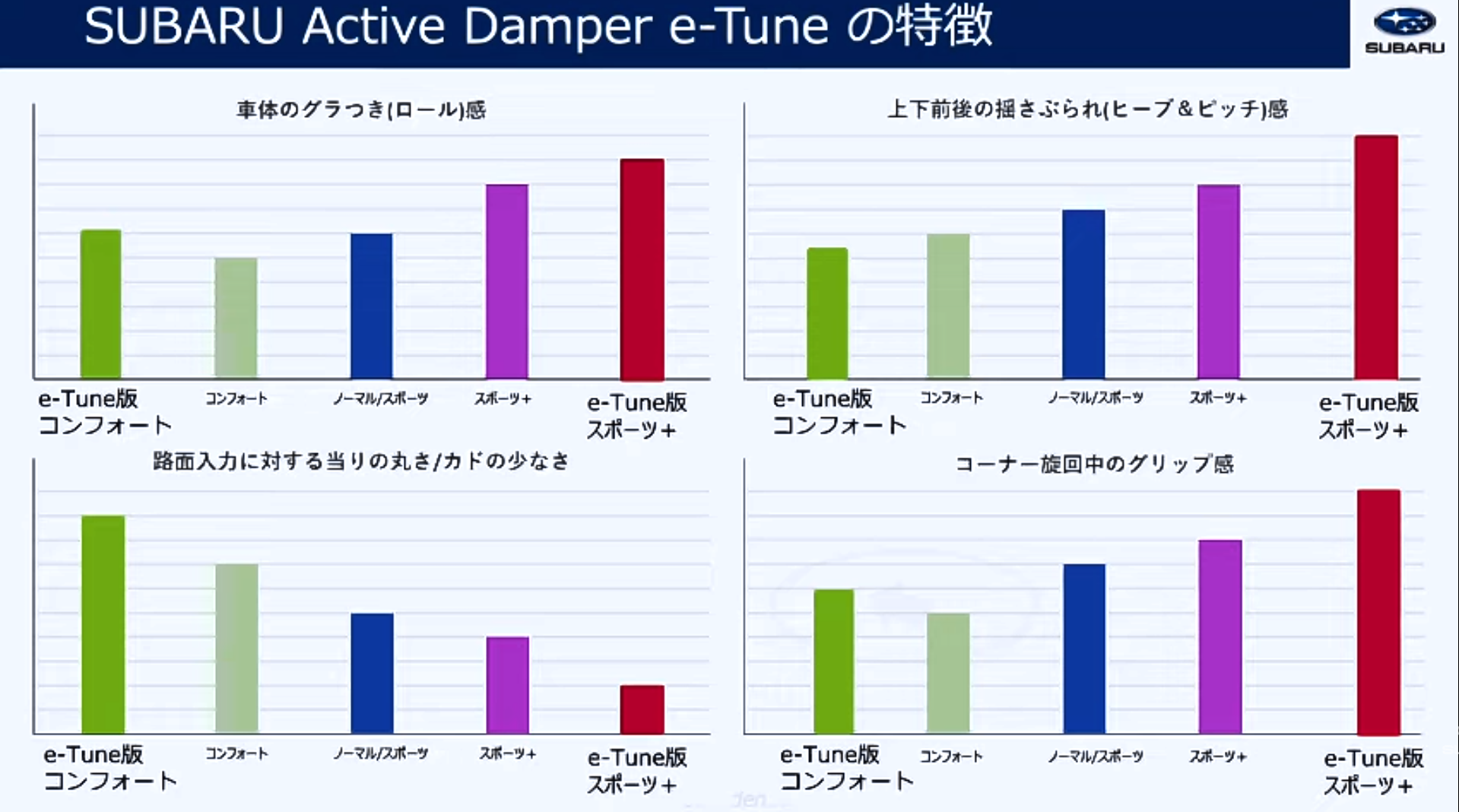 SUBARU Active Damper e-Tune の特徴

SUBARU

車体のグラつき(ロール)感

e-Tune版 コンフォート
コンフォート
ノーマル/スポーツ
スポーツ+
e-Tune版 スポーツ+

上下前後の揺さぶられ(ヒーブ&ピッチ)感

e-Tune版 コンフォート
コンフォート
ノーマル/スポーツ
スポーツ+
e-Tune版 スポーツ+

路面入力に対する当りの丸さ/カドの少なさ

e-Tune版 コンフォート
コンフォート
ノーマル/スポーツ
スポーツ+
e-Tune版 スポーツ+

コーナー旋回中のグリップ感

e-Tune版 コンフォート
コンフォート
ノーマル/スポーツ
スポーツ+
e-Tune版 スポーツ+